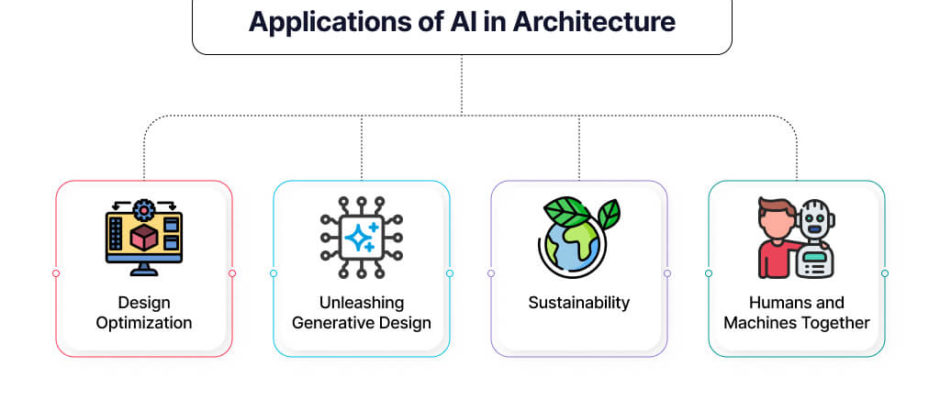 Applications of AI in Architecture

Design Optimization

Unleashing Generative Design

Sustainability

Humans and Machines Together